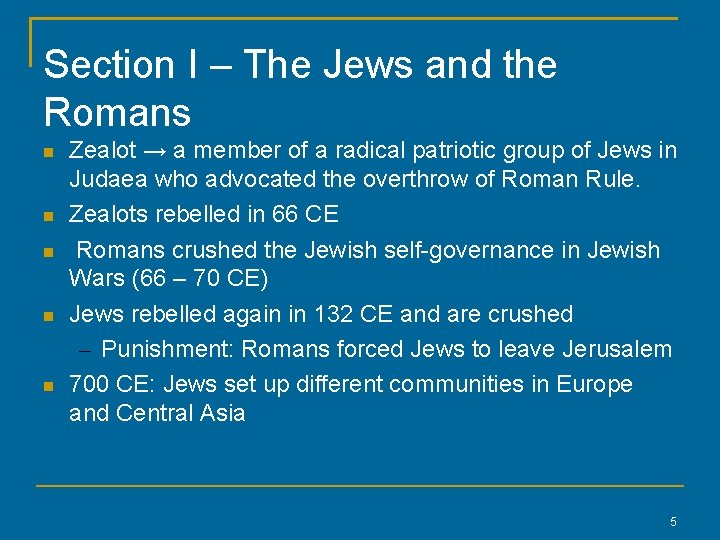 Section I – The Jews and the Romans

- Zealot → a member of a radical patriotic group of Jews in Judaea who advocated the overthrow of Roman Rule.
- Zealots rebelled in 66 CE
- Romans crushed the Jewish self-governance in Jewish Wars (66 – 70 CE)
- Jews rebelled again in 132 CE and are crushed
  – Punishment: Romans forced Jews to leave Jerusalem
- 700 CE: Jews set up different communities in Europe and Central Asia

5